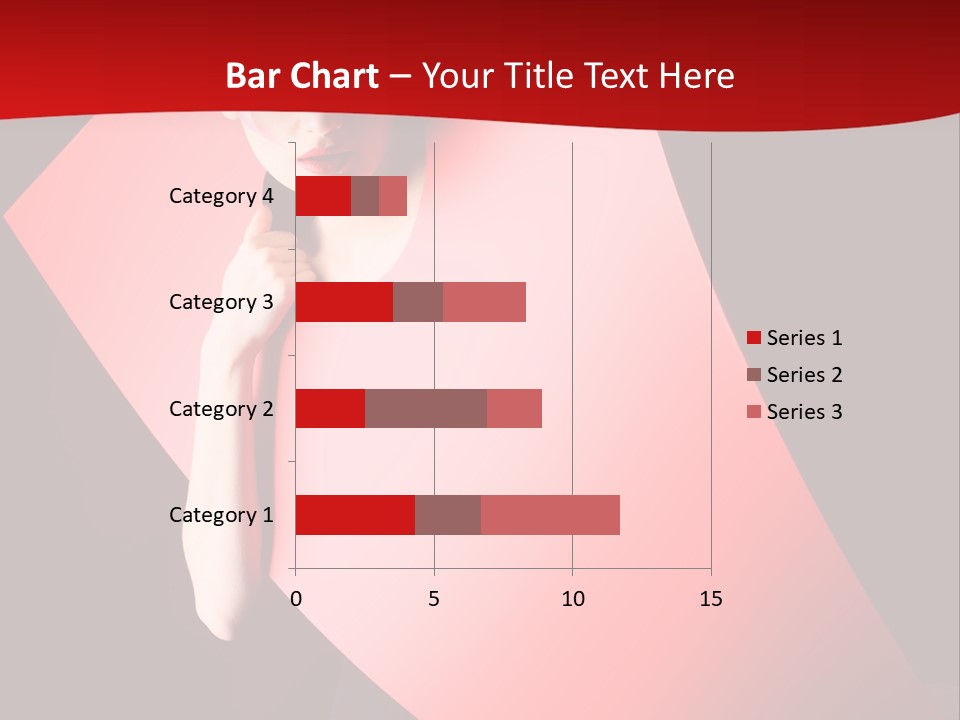 Bar Chart – Your Title Text Here

Category 4
Category 3
Category 2
Category 1

0
5
10
15

Series 1
Series 2
Series 3